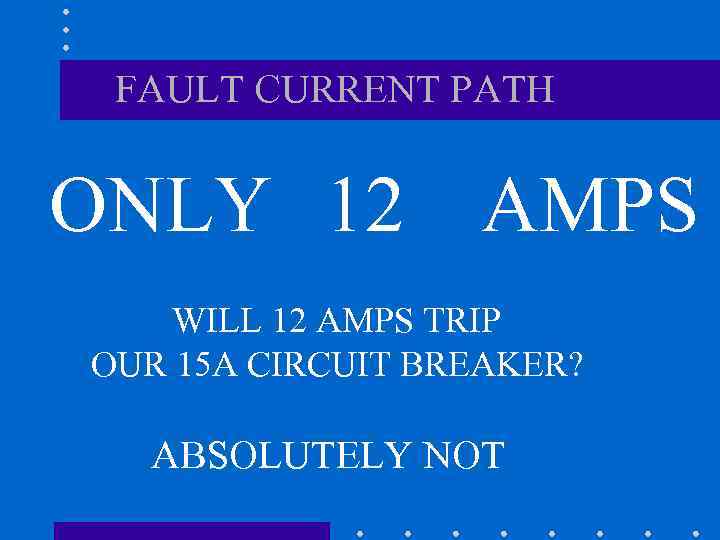 FAULT CURRENT PATH

ONLY 12 AMPS

WILL 12 AMPS TRIP OUR 15A CIRCUIT BREAKER?

ABSOLUTELY NOT